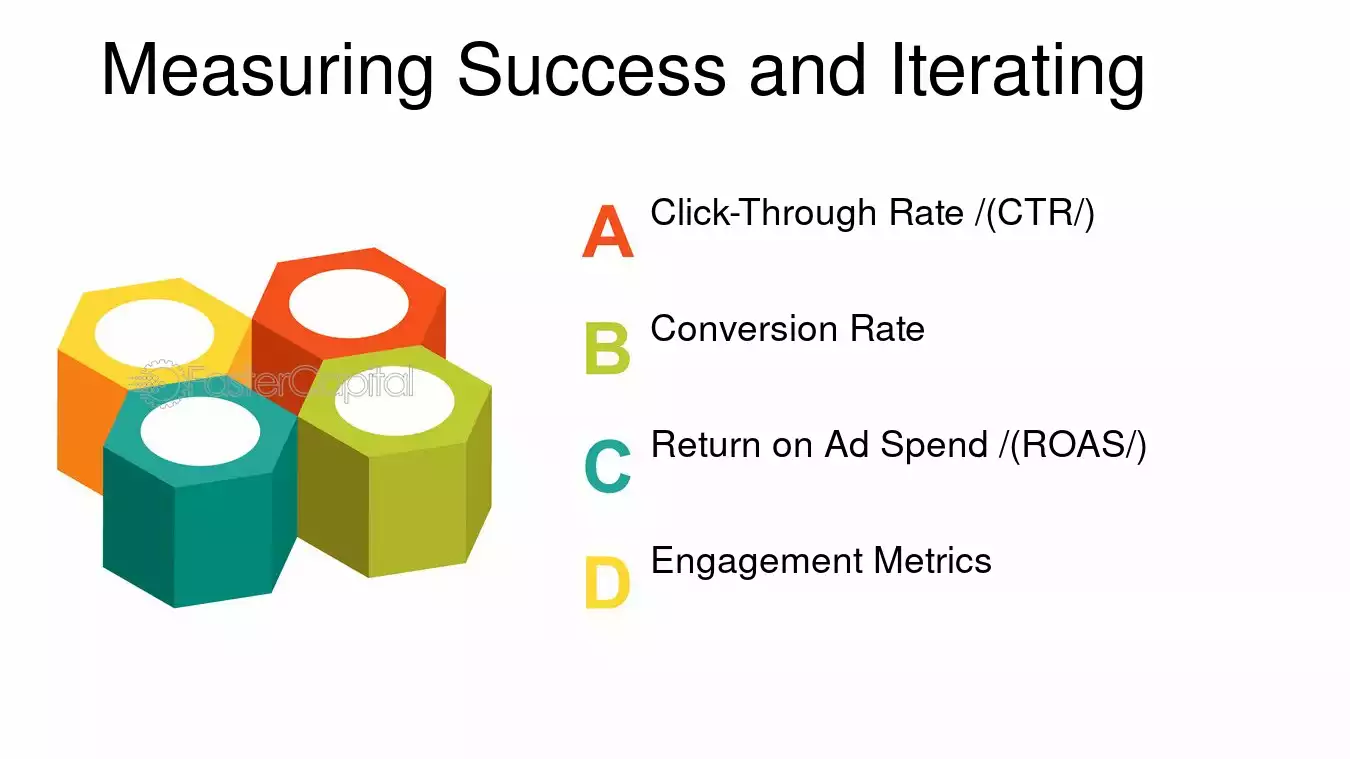 Measuring Success and Iterating

A Click-Through Rate /(CTR/)

B Conversion Rate

C Return on Ad Spend /(ROAS/)

D Engagement Metrics

FasterCapital